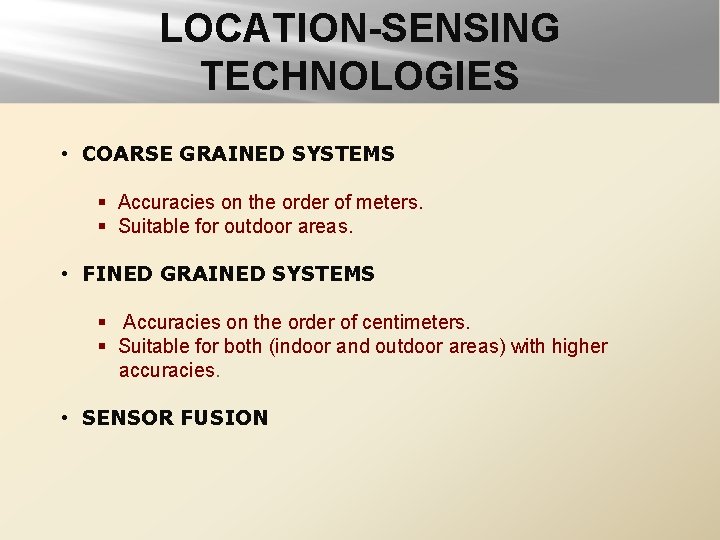 LOCATION-SENSING TECHNOLOGIES

• COARSE GRAINED SYSTEMS

▪ Accuracies on the order of meters.
▪ Suitable for outdoor areas.

• FINED GRAINED SYSTEMS

▪ Accuracies on the order of centimeters.
▪ Suitable for both (indoor and outdoor areas) with higher accuracies.

• SENSOR FUSION